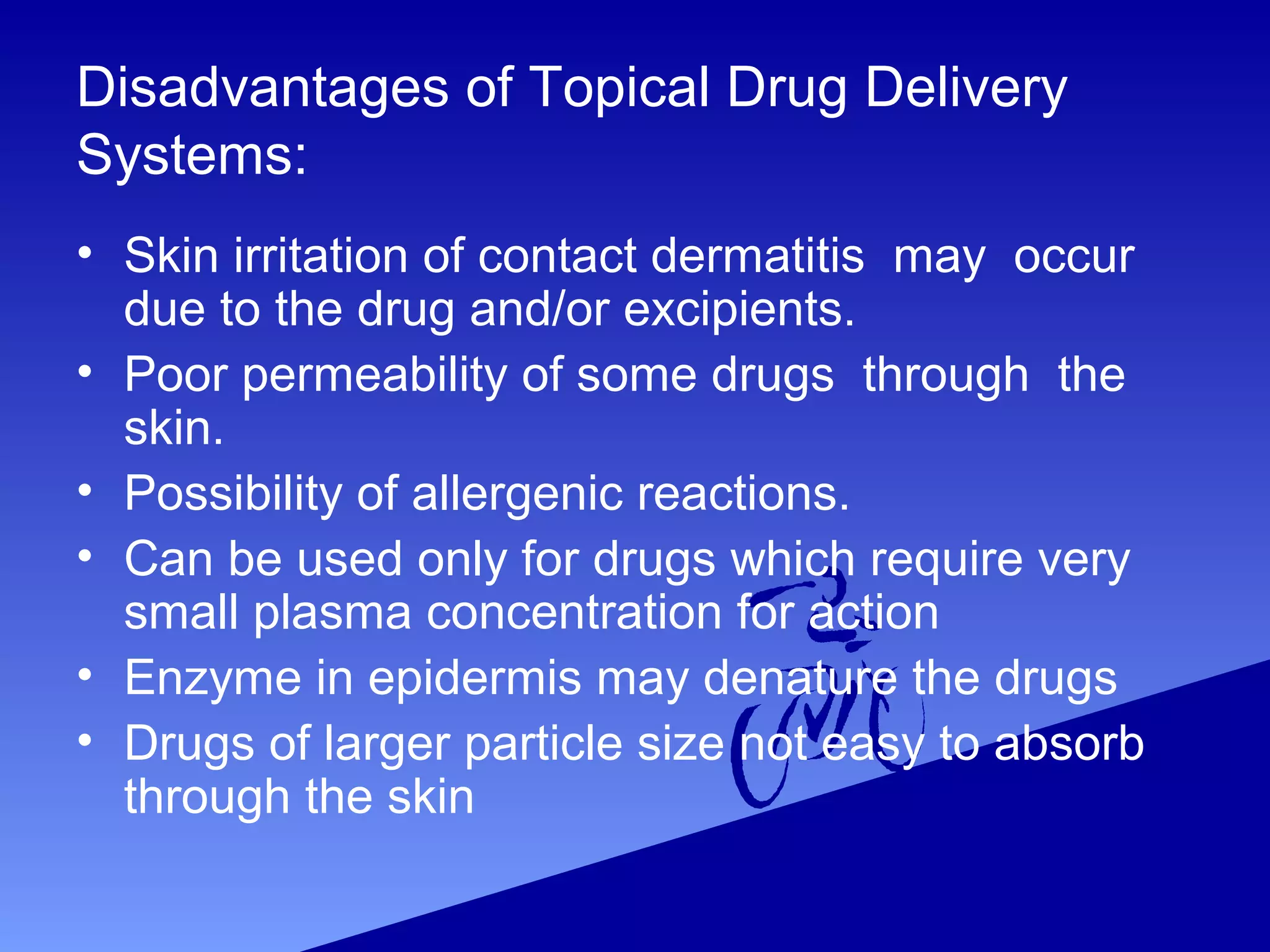 Disadvantages of Topical Drug Delivery Systems:

• Skin irritation of contact dermatitis may occur due to the drug and/or excipients.
• Poor permeability of some drugs through the skin.
• Possibility of allergenic reactions.
• Can be used only for drugs which require very small plasma concentration for action
• Enzyme in epidermis may denature the drugs
• Drugs of larger particle size not easy to absorb through the skin